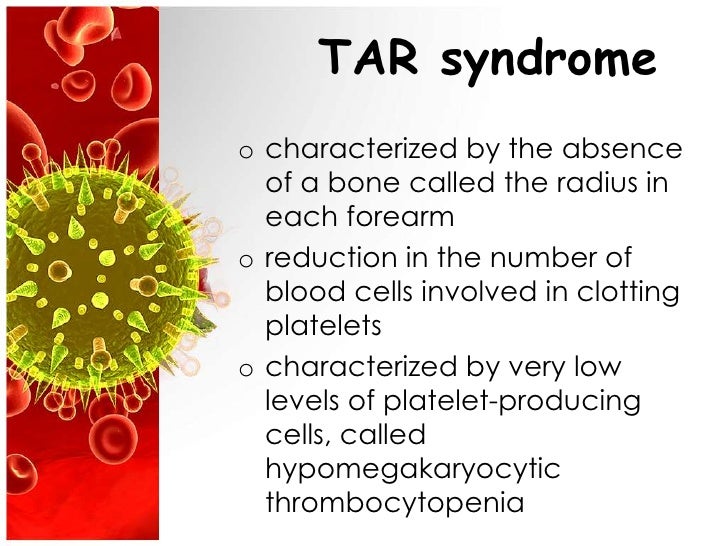 TAR syndrome

o characterized by the absence of a bone called the radius in each forearm

o reduction in the number of blood cells involved in clotting platelets

o characterized by very low levels of platelet-producing cells, called hypomegakaryocytic thrombocytopenia